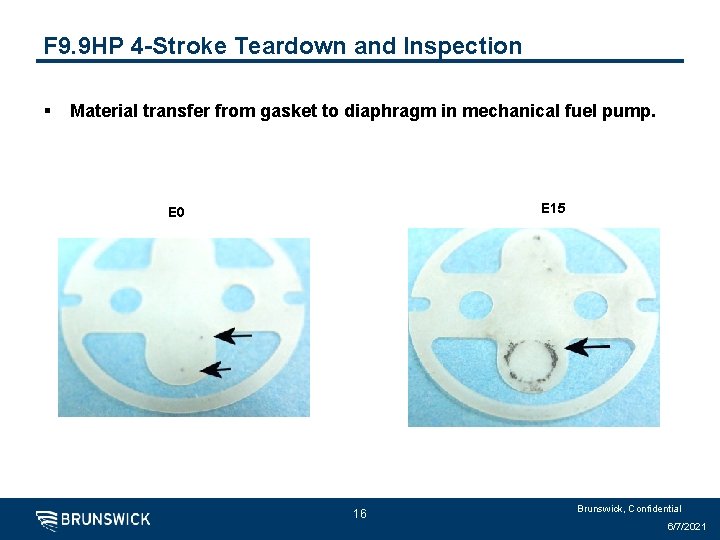 F9.9HP 4-Stroke Teardown and Inspection

▪ Material transfer from gasket to diaphragm in mechanical fuel pump.

E0

E15

BRUNSWICK

16

Brunswick, Confidential

6/7/2021